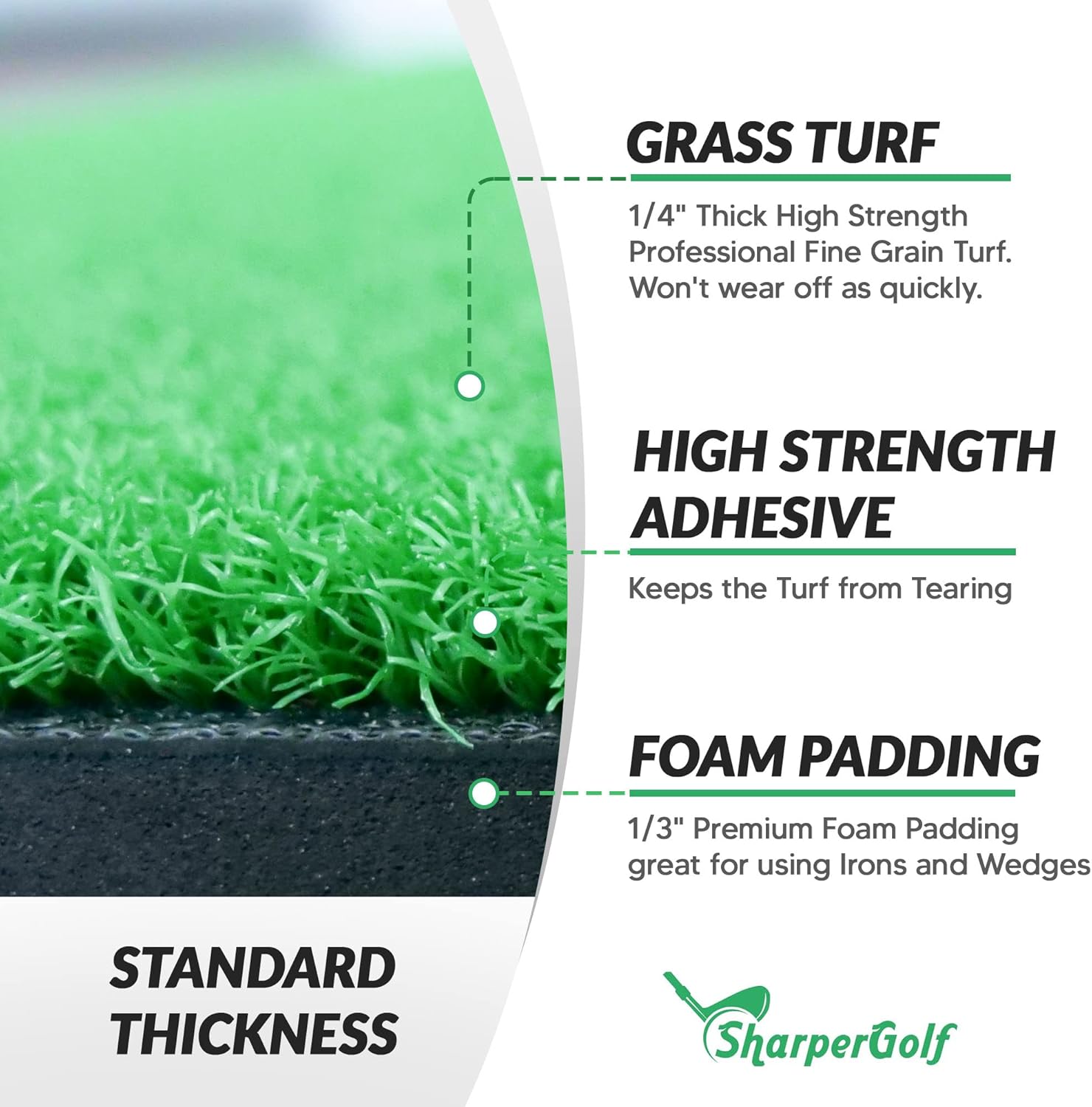 GRASS TURF

1/4" Thick High Strength Professional Fine Grain Turf. Won't wear off as quickly.

HIGH STRENGTH ADHESIVE

Keeps the Turf from Tearing

FOAM PADDING

1/3" Premium Foam Padding great for using Irons and Wedges

STANDARD THICKNESS

SharperGolf